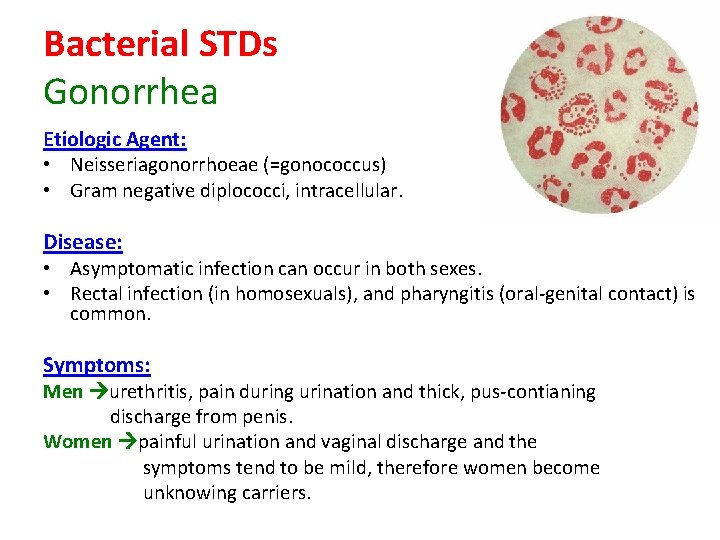 Bacterial STDs
Gonorrhea

Etiologic Agent:
• Neisseriagonorrhoeae (=gonococcus)
• Gram negative diplococci, intracellular.

Disease:
• Asymptomatic infection can occur in both sexes.
• Rectal infection (in homosexuals), and pharyngitis (oral-genital contact) is common.

Symptoms:
Men →urethritis, pain during urination and thick, pus-contianing discharge from penis.
Women →painful urination and vaginal discharge and the symptoms tend to be mild, therefore women become unknowing carriers.